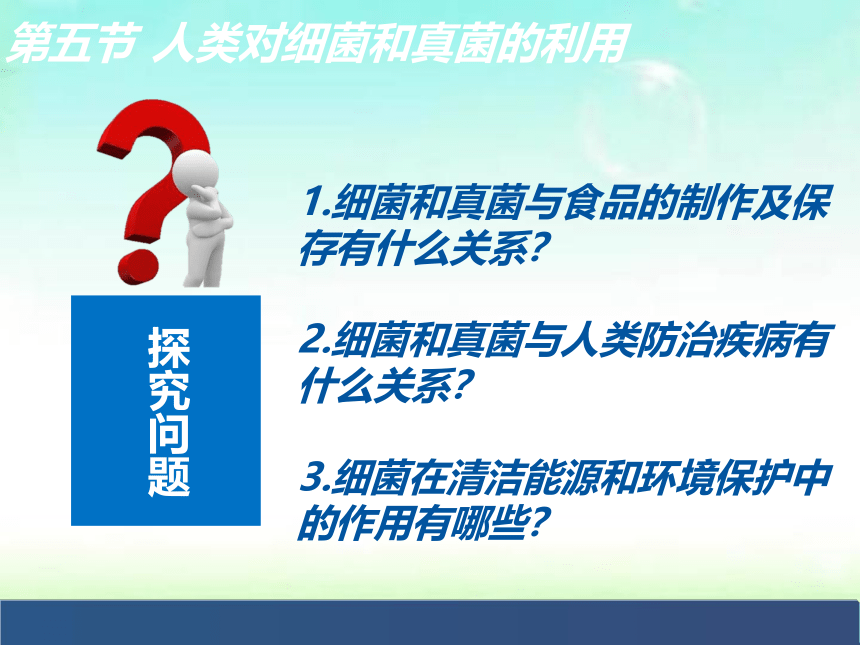 第五节 人类对细菌和真菌的利用

探究问题

1.细菌和真菌与食品的制作及保存有什么关系?

2.细菌和真菌与人类防治疾病有什么关系?

3.细菌在清洁能源和环境保护中的作用有哪些?